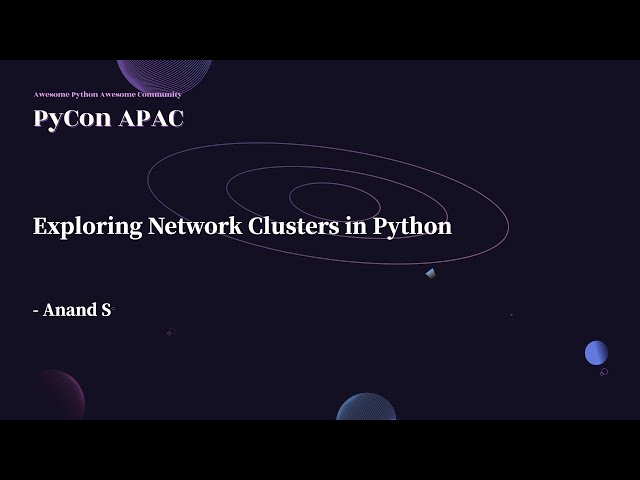 Awesome Python Awesome Community

PyCon APAC

Exploring Network Clusters in Python

- Anand S